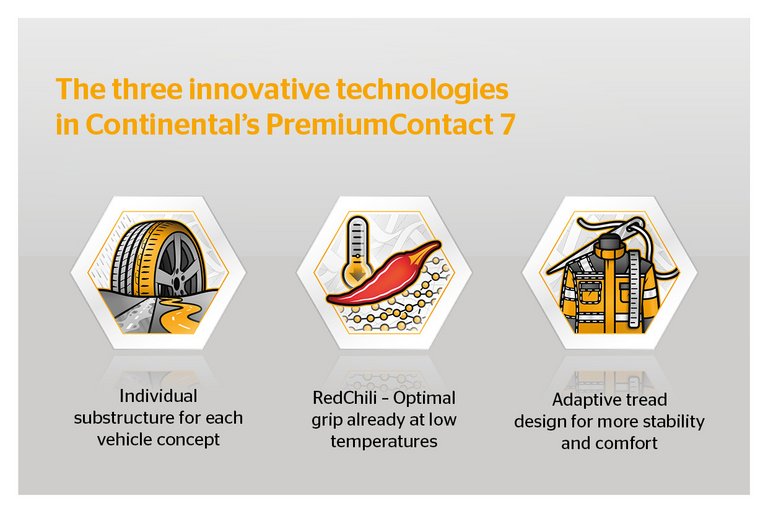 The three innovative technologies in Continental's PremiumContact 7

Individual substructure for each vehicle concept

RedChili – Optimal grip already at low temperatures

Adaptive tread design for more stability and comfort